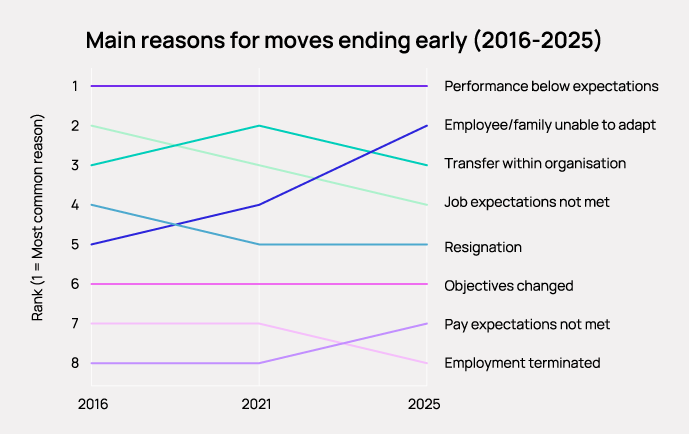 Main reasons for moves ending early (2016-2025)

Rank (1 = Most common reason)

1
2
3
4
5
6
7
8

Performance below expectations
Employee/family unable to adapt
Transfer within organisation
Job expectations not met
Resignation
Objectives changed
Pay expectations not met
Employment terminated

2016
2021
2025